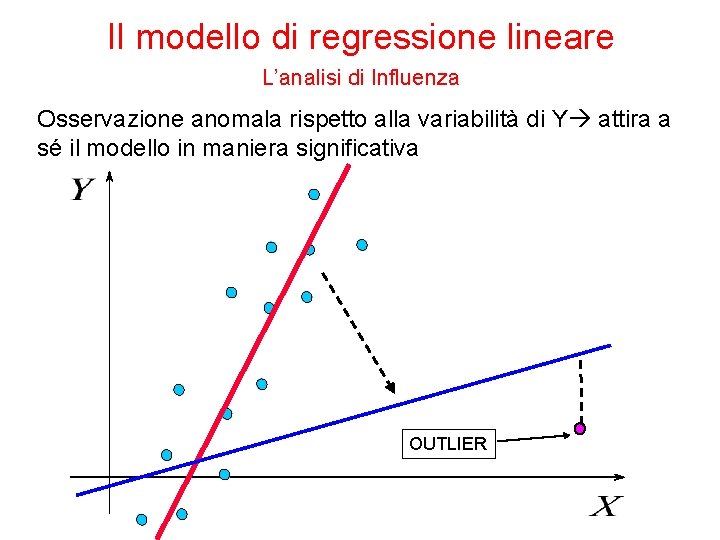 Il modello di regressione lineare

L'analisi di Influenza

Osservazione anomala rispetto alla variabilità di Y→ attira a sé il modello in maniera significativa

$Y$

OUTLIER

$X$